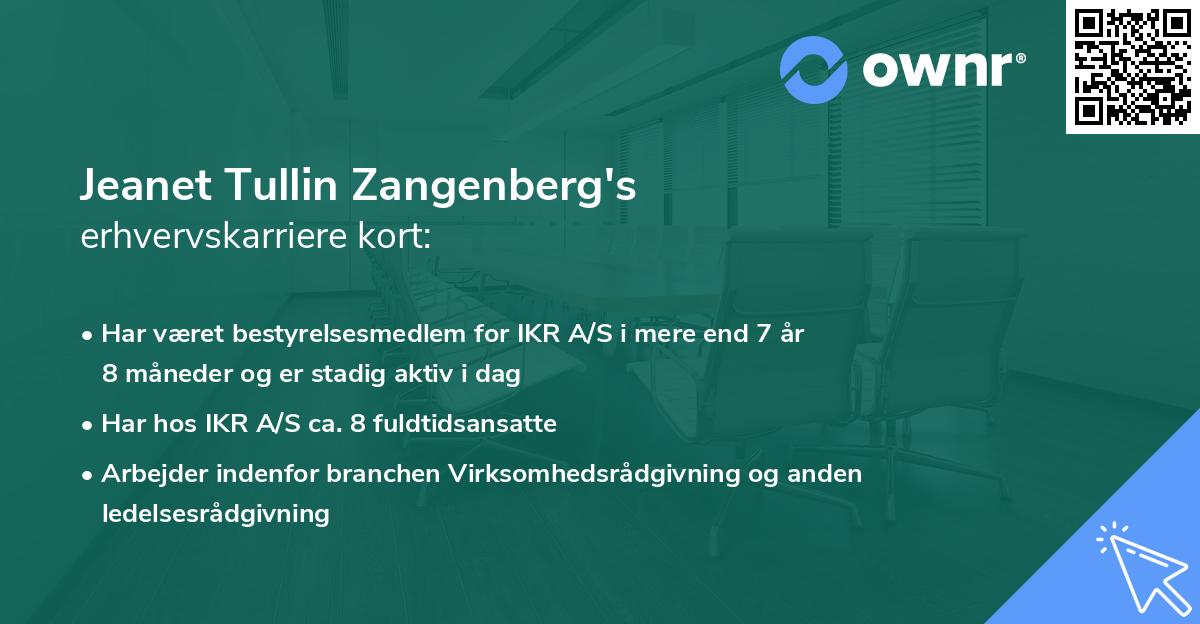 ownr®

Jeanet Tullin Zangenberg's
erhvervskarriere kort:

• Har været bestyrelsesmedlem for IKR A/S i mere end 7 år 8 måneder og er stadig aktiv i dag

• Har hos IKR A/S ca. 8 fuldtidsansatte

• Arbejder indenfor branchen Virksomhedsrådgivning og anden ledelsesrådgivning